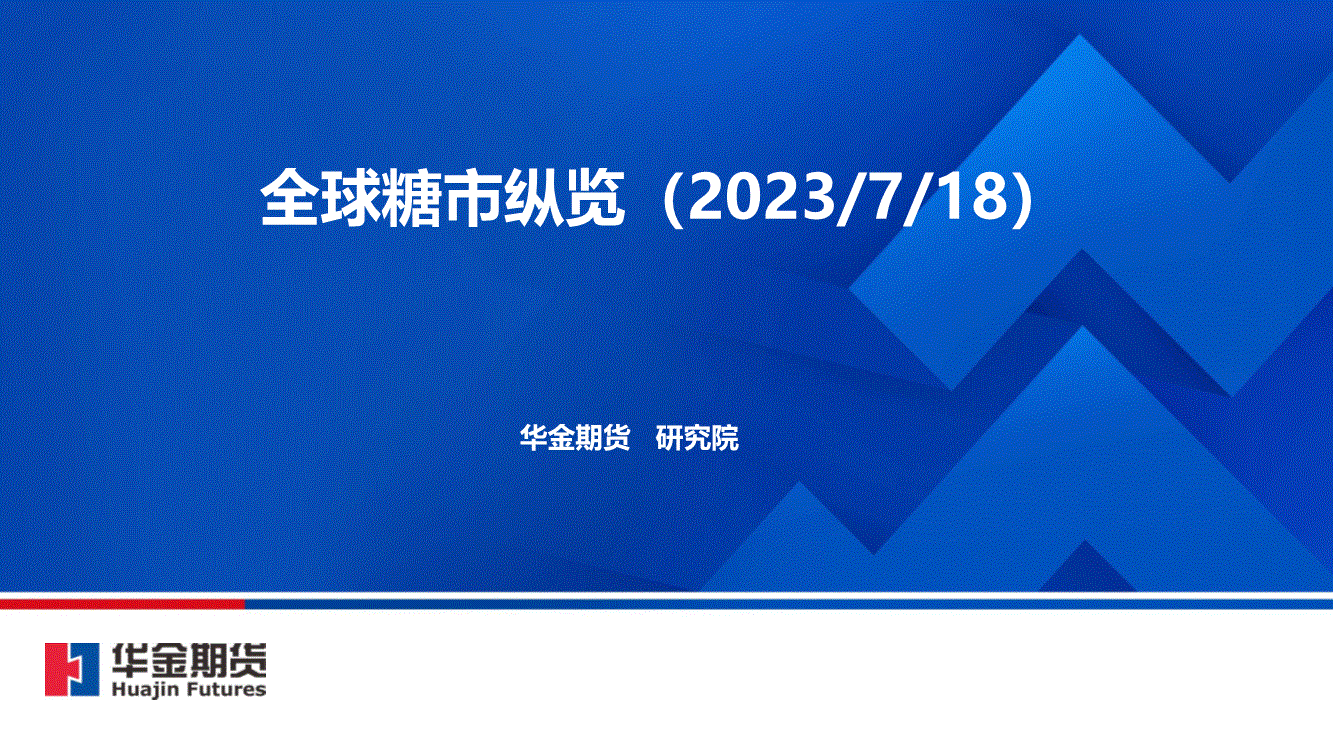 全球糖市纵览（2023/7/18）

华金期货 研究院

华金期货
Huajin Futures